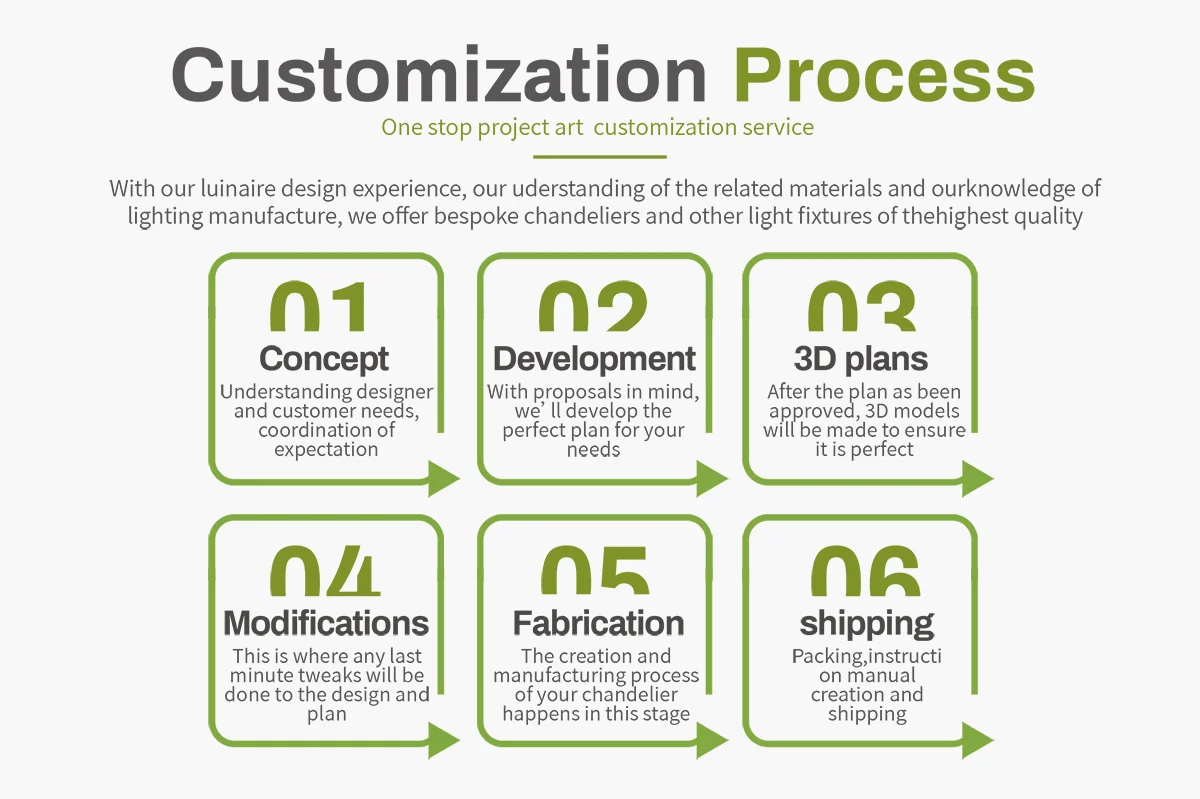 Customization Process

One stop project art customization service

With our luinaire design experience, our uderstanding of the related materials and ourknowledge of lighting manufacture, we offer bespoke chandeliers and other light fixtures of thehighest quality

01
Concept
Understanding designer and customer needs, coordination of expectation

02
Development
With proposals in mind, we' ll develop the perfect plan for your needs

03
3D plans
After the plan as been approved, 3D models will be made to ensure it is perfect

04
Modifications
This is where any last minute tweaks will be done to the design and plan

05
Fabrication
The creation and manufacturing process of your chandelier happens in this stage

06
shipping
Packing,instructi on manual creation and shipping